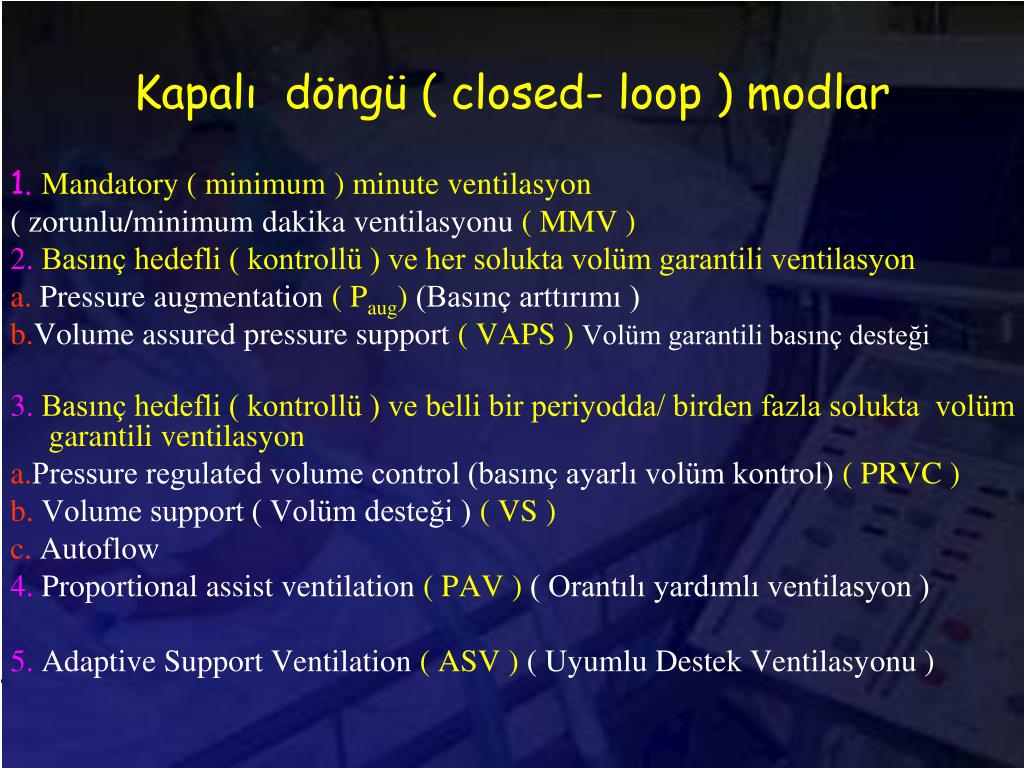 Kapalı döngü ( closed- loop ) modlar

1. Mandatory ( minimum ) minute ventilasyon
( zorunlu/minimum dakika ventilasyonu ( MMV )
2. Basınç hedefli ( kontrollü ) ve her solukta volüm garantili ventilasyon
a. Pressure augmentation ( $P_{aug}$) (Basınç arttırımı )
b.Volume assured pressure support ( VAPS ) Volüm garantili basınç desteği

3. Basınç hedefli ( kontrollü ) ve belli bir periyodda/ birden fazla solukta volüm garantili ventilasyon
a.Pressure regulated volume control (basınç ayarlı volüm kontrol) ( PRVC )
b. Volume support ( Volüm desteği ) ( VS )
c. Autoflow
4. Proportional assist ventilation ( PAV ) ( Orantılı yardımlı ventilasyon )

5. Adaptive Support Ventilation ( ASV ) ( Uyumlu Destek Ventilasyonu )